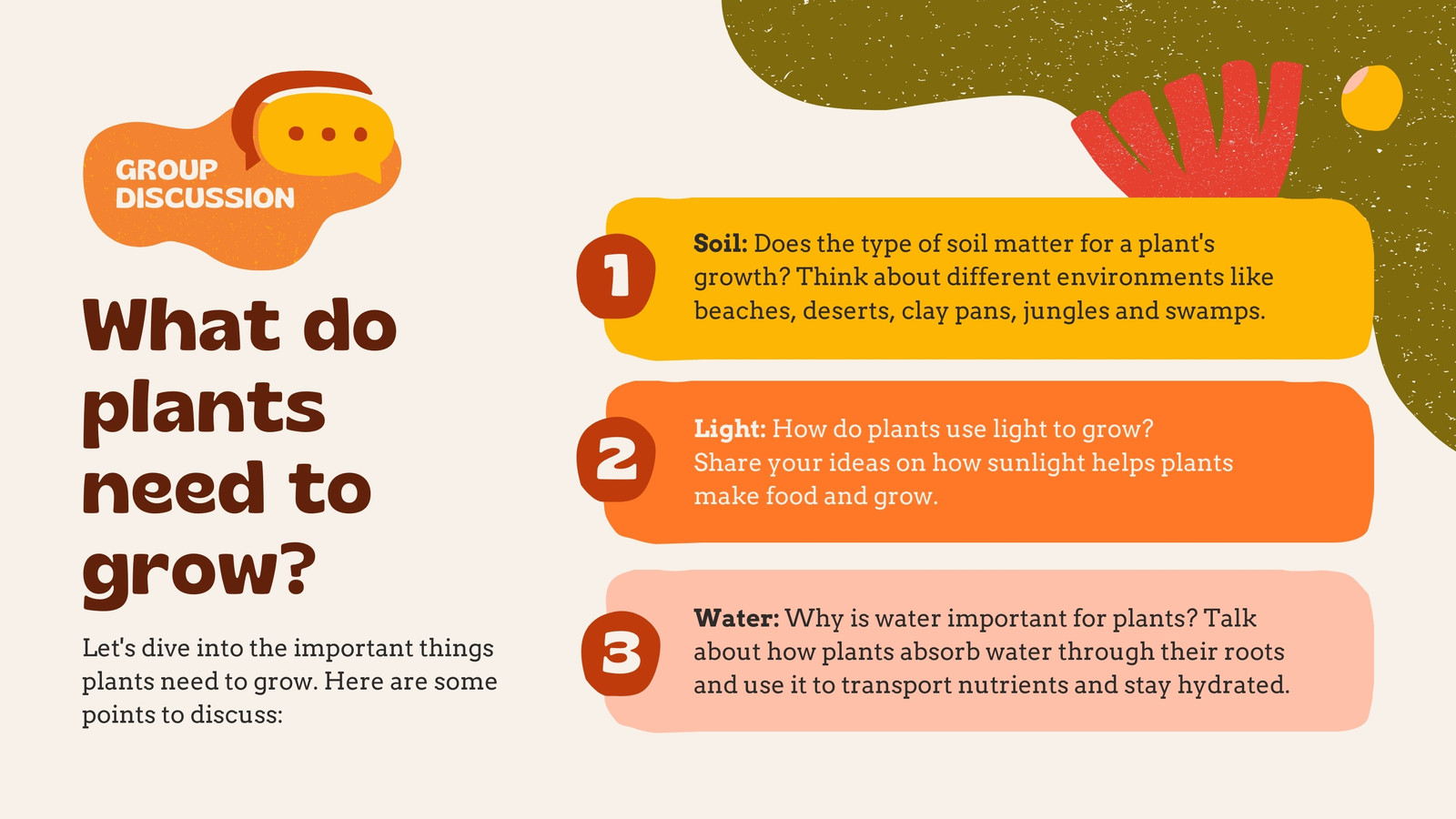 GROUP DISCUSSION

What do plants need to grow?

Let's dive into the important things plants need to grow. Here are some points to discuss:

1

Soil: Does the type of soil matter for a plant's growth? Think about different environments like beaches, deserts, clay pans, jungles and swamps.

2

Light: How do plants use light to grow? Share your ideas on how sunlight helps plants make food and grow.

3

Water: Why is water important for plants? Talk about how plants absorb water through their roots and use it to transport nutrients and stay hydrated.